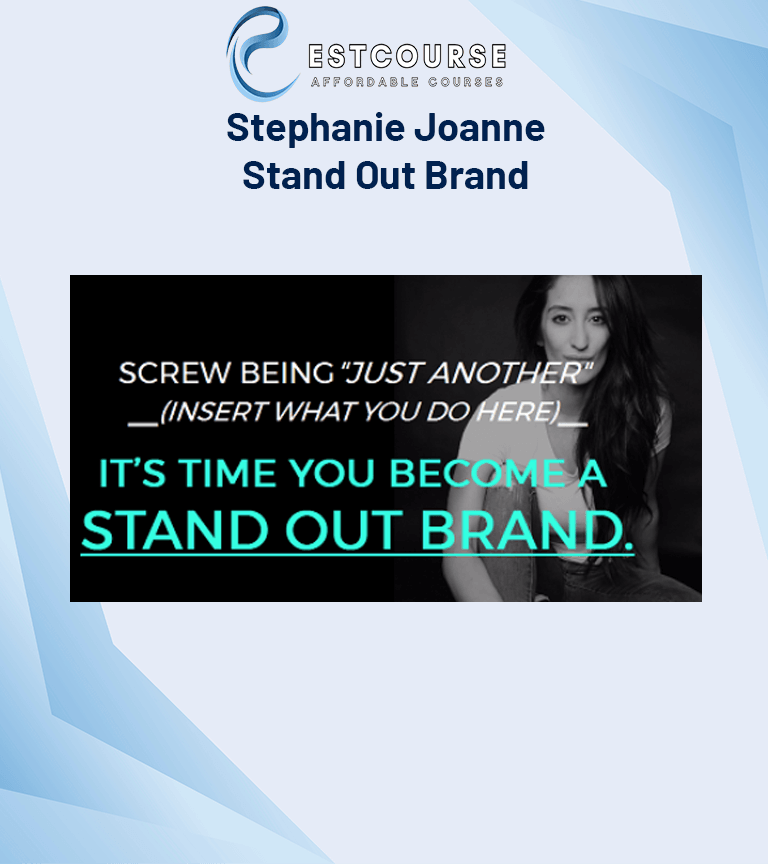 ESTCOURSE
AFFORDABLE COURSES

Stephanie Joanne
Stand Out Brand

SCREW BEING "JUST ANOTHER"
__(INSERT WHAT YOU DO HERE)__

IT'S TIME YOU BECOME A
STAND OUT BRAND.